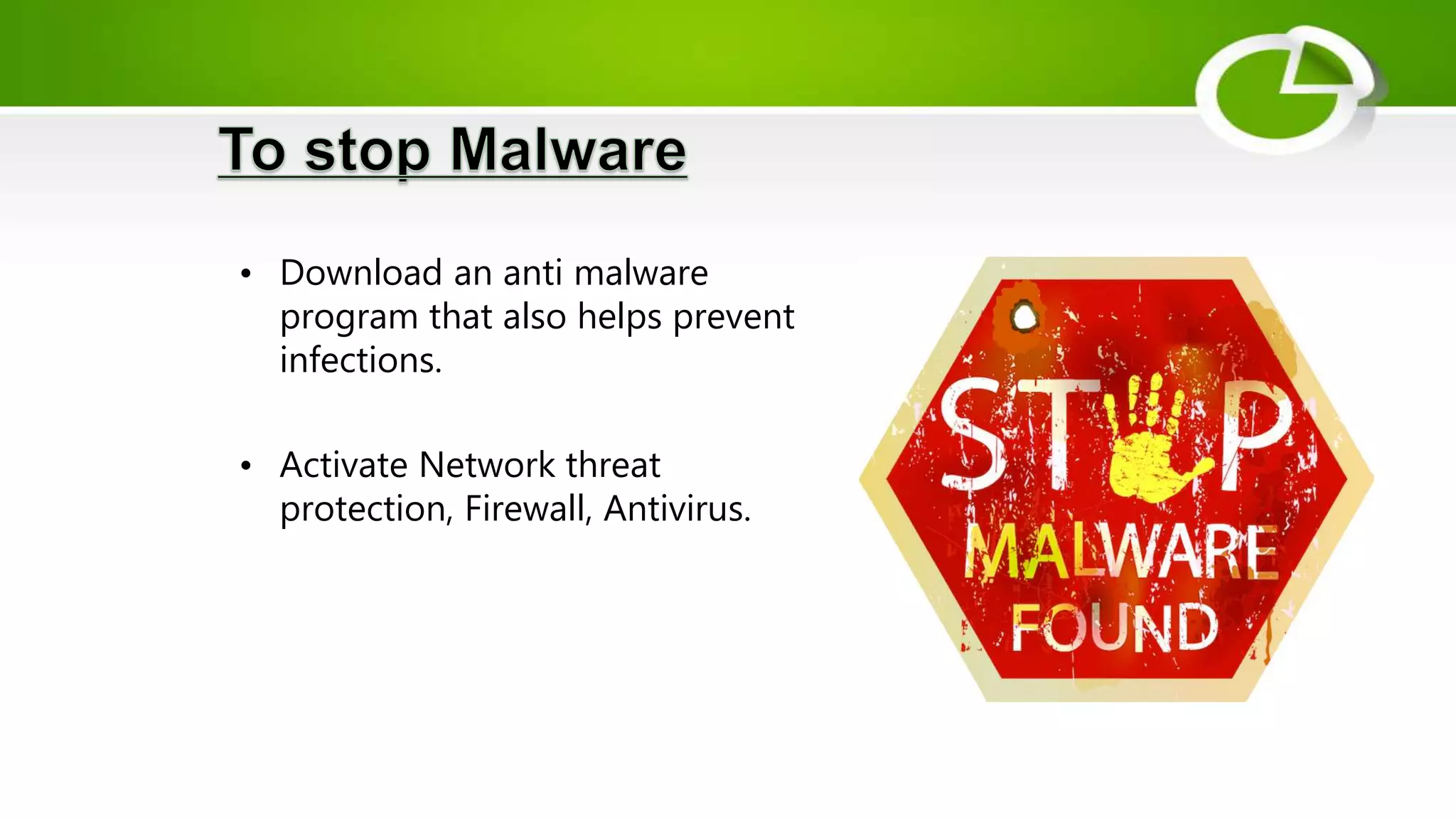 To stop Malware

• Download an anti malware program that also helps prevent infections.

• Activate Network threat protection, Firewall, Antivirus.

STOP
MALWARE
FOUND